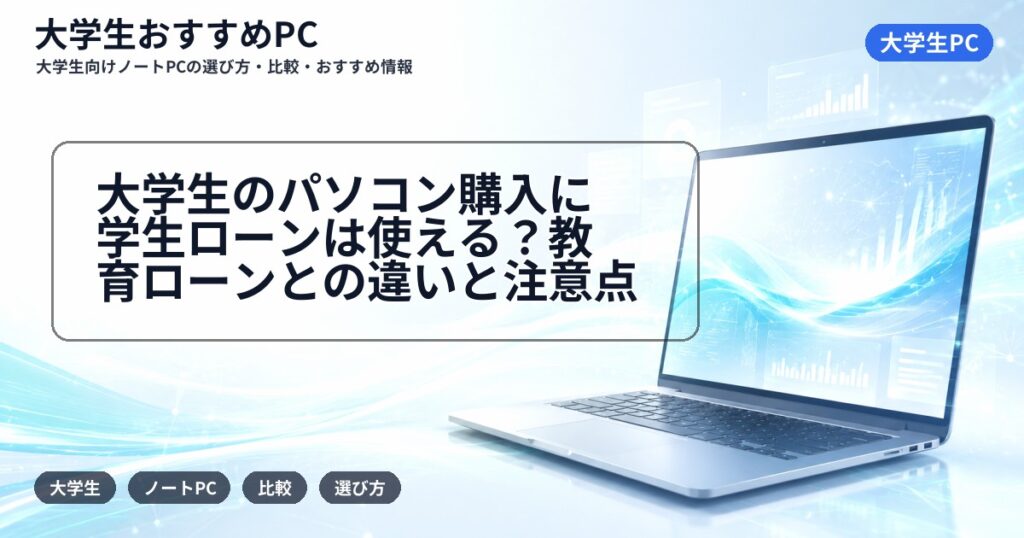 大学生おすすめPC
大学生向けノートPCの選び方・比較・おすすめ情報

大学生PC

大学生のパソコン購入に学生ローンは使える？教育ローンとの違いと注意点

大学生
ノートPC
比較
選び方